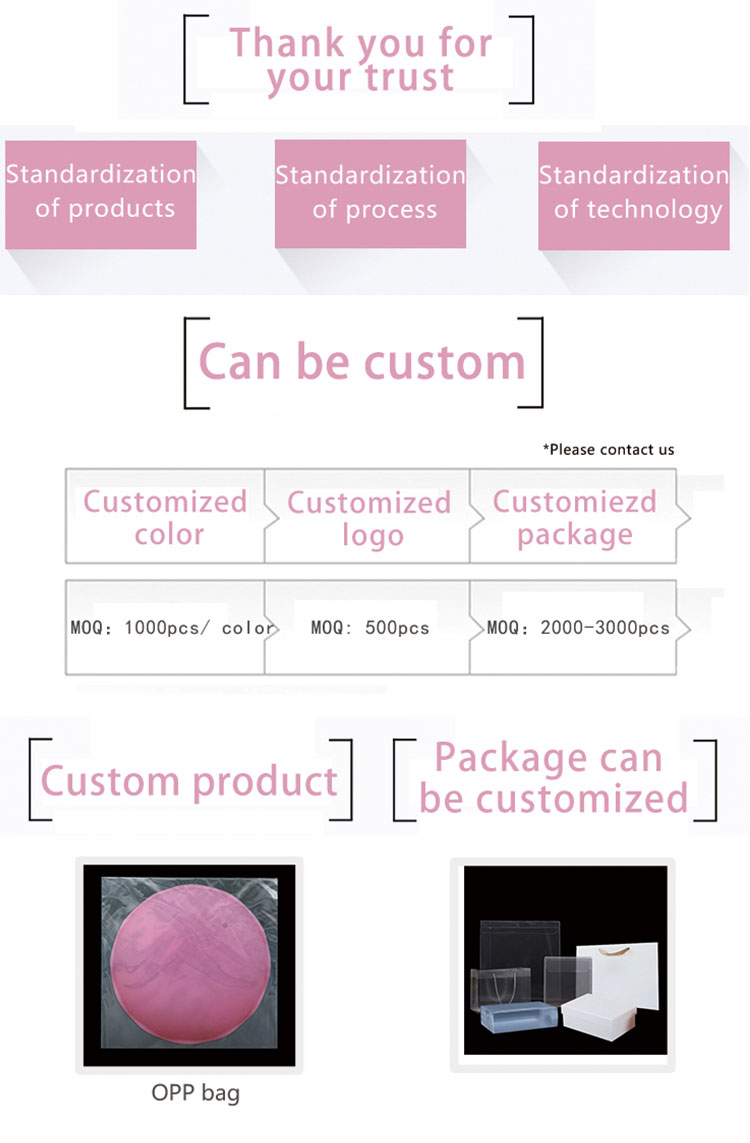 Thank you for your trust

Standardization of products

Standardization of process

Standardization of technology

Can be custom

*Please contact us

| Customized color | Customized logo | Customiezd package |
|---|---|---|
| MOQ: 1000pcs/ color | MOQ: 500pcs | MOQ: 2000-3000pcs |

Custom product

Package can be customized

OPP bag